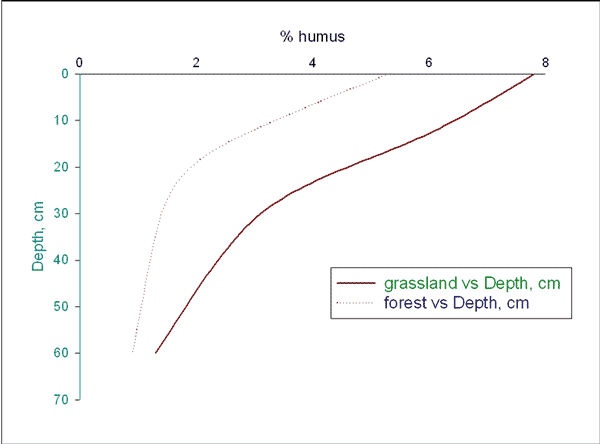 % humus

0 2 4 6 8

0
10
20
30
40
50
60
70

Depth, cm

grassland vs Depth, cm
forest vs Depth, cm